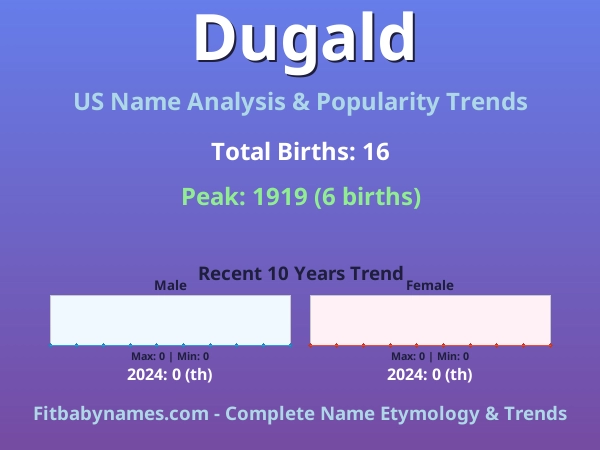 Dugald

US Name Analysis & Popularity Trends

Total Births: 16

Peak: 1919 (6 births)

Recent 10 Years Trend

Male

Max: 0 | Min: 0

2024: 0 (th)

Female

Max: 0 | Min: 0

2024: 0 (th)

Fitbabynames.com - Complete Name Etymology & Trends